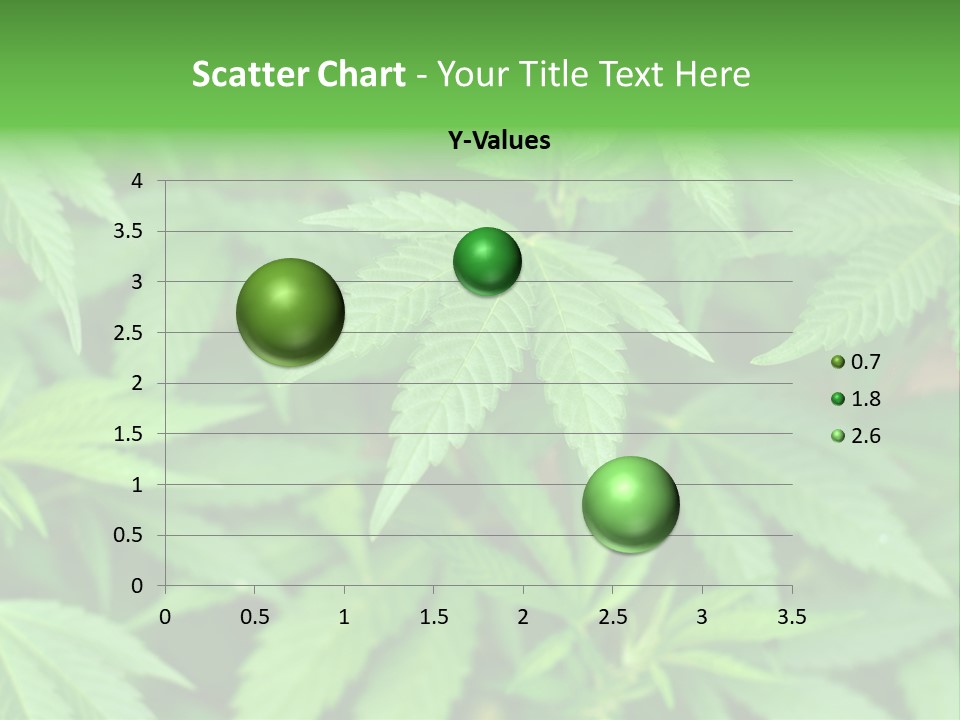 Scatter Chart - Your Title Text Here

Y-Values

4
3.5
3
2.5
2
1.5
1
0.5
0

0 0.5 1 1.5 2 2.5 3 3.5

0.7
1.8
2.6